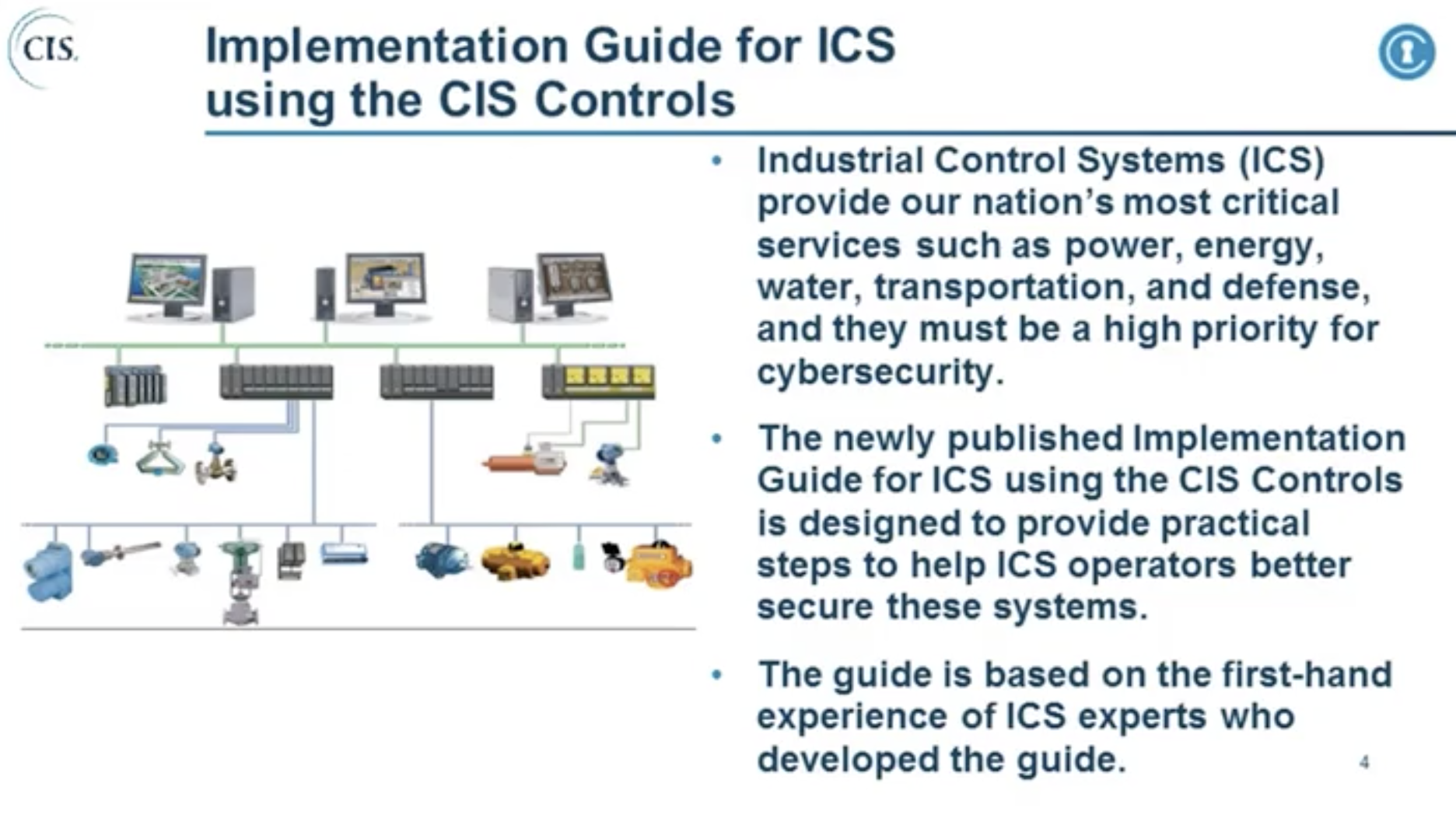 CIS.

Implementation Guide for ICS using the CIS Controls

• Industrial Control Systems (ICS) provide our nation's most critical services such as power, energy, water, transportation, and defense, and they must be a high priority for cybersecurity.

• The newly published Implementation Guide for ICS using the CIS Controls is designed to provide practical steps to help ICS operators better secure these systems.

• The guide is based on the first-hand experience of ICS experts who developed the guide.

4